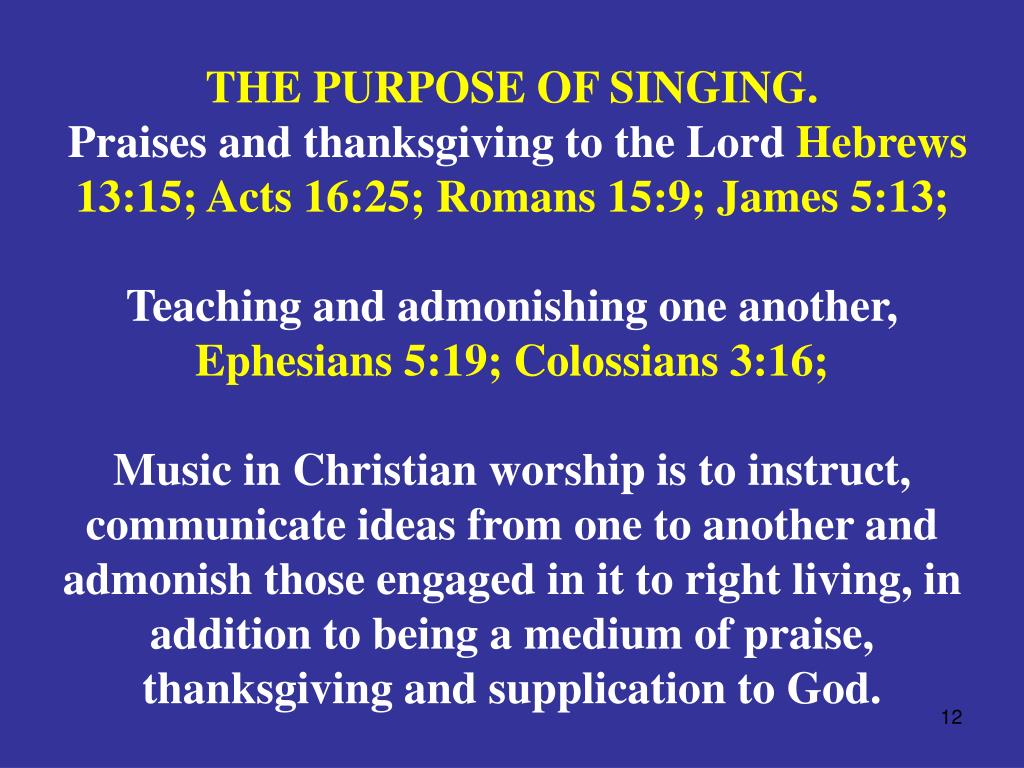 THE PURPOSE OF SINGING.
Praises and thanksgiving to the Lord Hebrews 13:15; Acts 16:25; Romans 15:9; James 5:13;

Teaching and admonishing one another, Ephesians 5:19; Colossians 3:16;

Music in Christian worship is to instruct, communicate ideas from one to another and admonish those engaged in it to right living, in addition to being a medium of praise, thanksgiving and supplication to God.

12